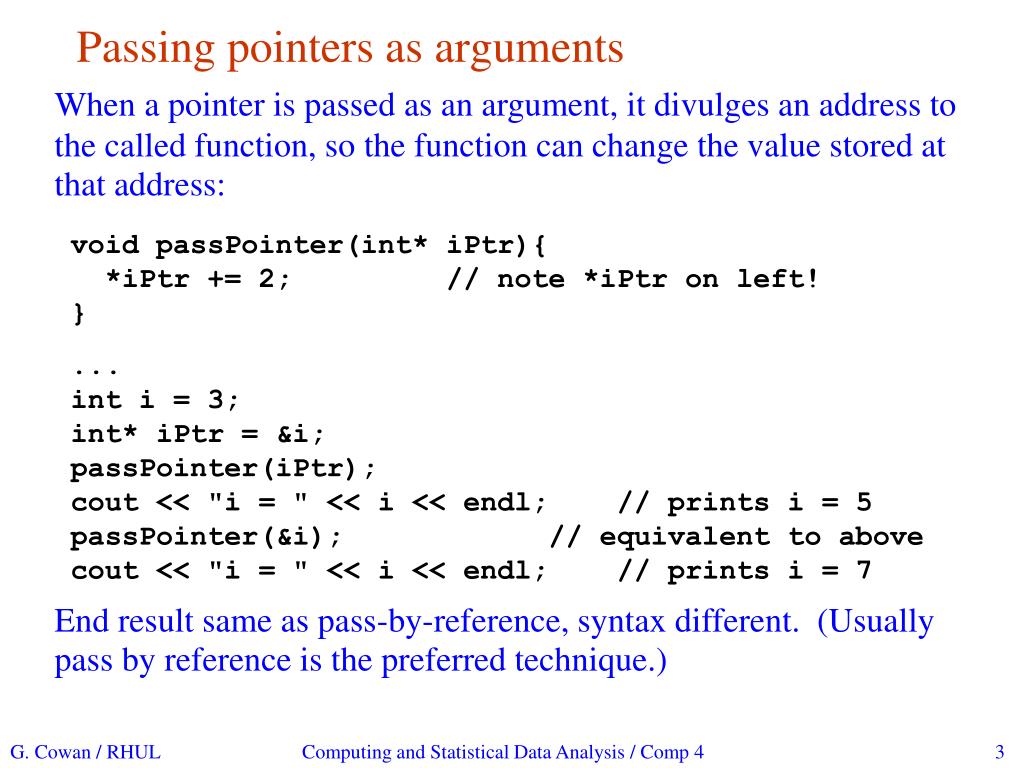 Passing pointers as arguments

When a pointer is passed as an argument, it divulges an address to the called function, so the function can change the value stored at that address:

void passPointer(int* iPtr){
  *iPtr += 2;         // note *iPtr on left!
}

...
int i = 3;
int* iPtr = &i;
passPointer(iPtr);
cout << "i = " << i << endl;    // prints i = 5
passPointer(&i);            // equivalent to above
cout << "i = " << i << endl;    // prints i = 7

End result same as pass-by-reference, syntax different. (Usually pass by reference is the preferred technique.)

G. Cowan / RHUL

Computing and Statistical Data Analysis / Comp 4

3